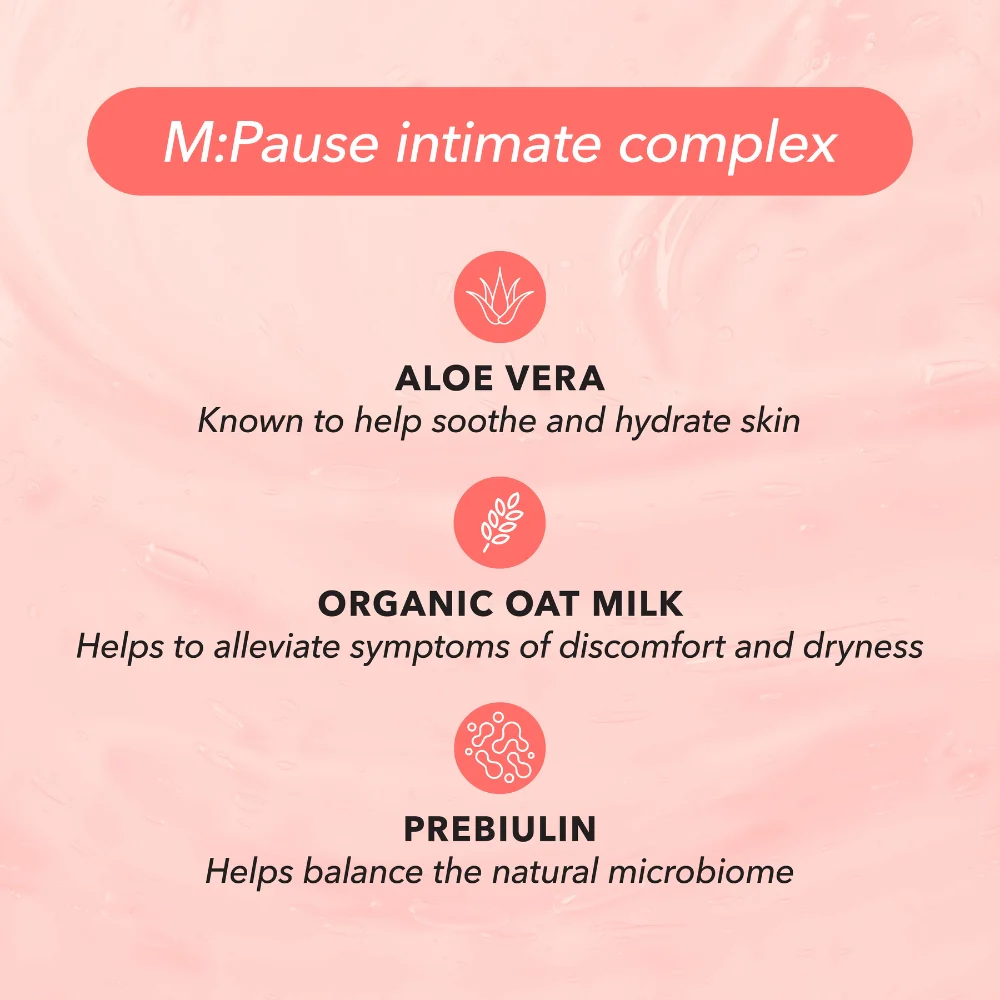 M:Pause intimate complex

ALOE VERA
Known to help soothe and hydrate skin

ORGANIC OAT MILK
Helps to alleviate symptoms of discomfort and dryness

PREBIULIN
Helps balance the natural microbiome